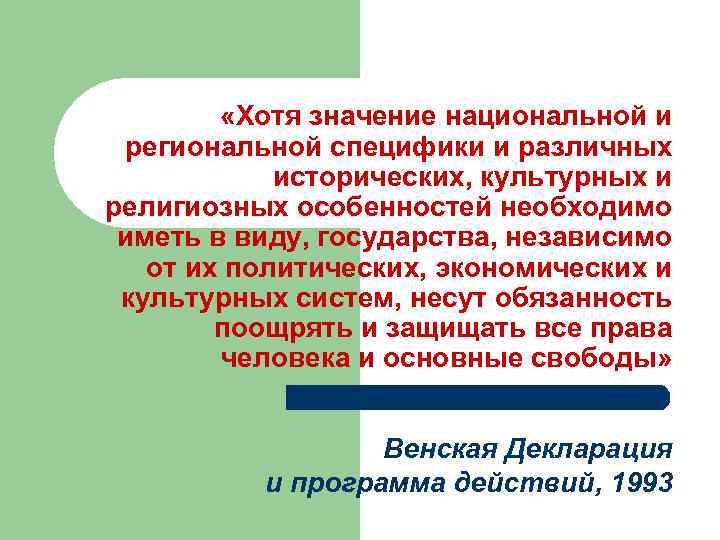 «Хотя значение национальной и региональной специфики и различных исторических, культурных и религиозных особенностей необходимо иметь в виду, государства, независимо от их политических, экономических и культурных систем, несут обязанность поощрять и защищать все права человека и основные свободы»

Венская Декларация и программа действий, 1993